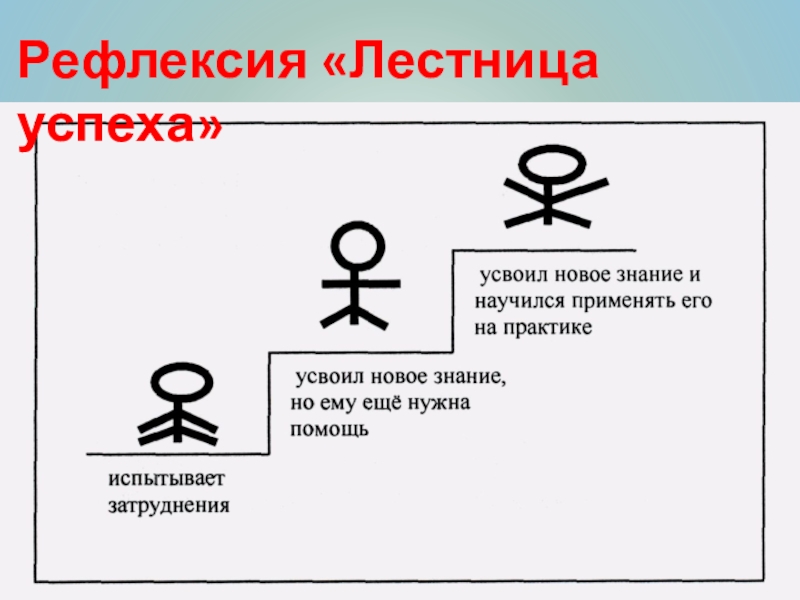 Рефлексия «Лестница успеха»

усвоил новое знание и научился применять его на практике

усвоил новое знание, но ему ещё нужна помощь

испытывает затруднения